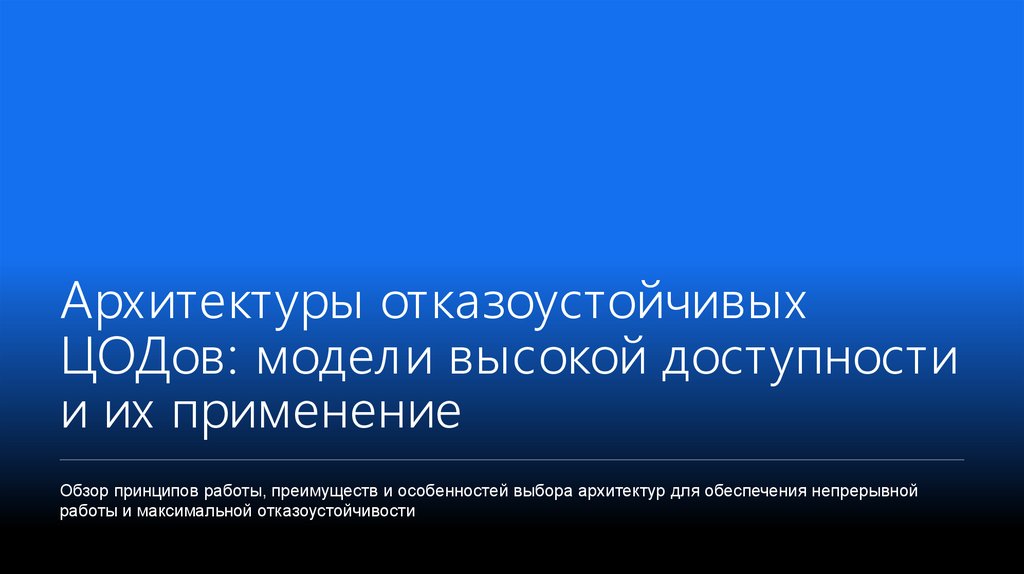 Архитектуры отказоустойчивых ЦОДов: модели высокой доступности и их применение

Обзор принципов работы, преимуществ и особенностей выбора архитектур для обеспечения непрерывной работы и максимальной отказоустойчивости